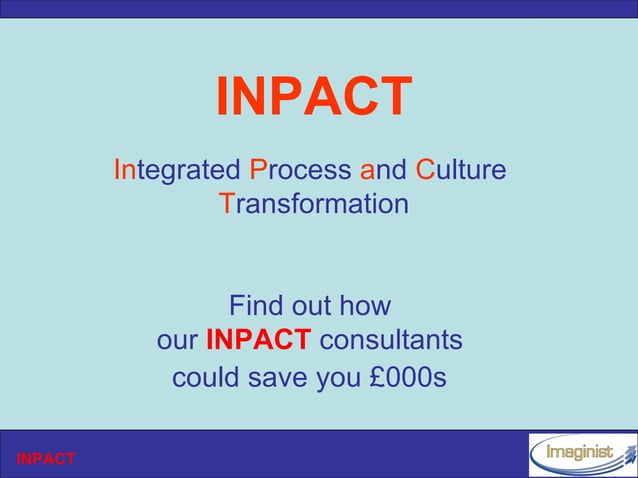 INPACT

Integrated Process and Culture Transformation

Find out how our INPACT consultants could save you £000s

INPACT

Imaginist